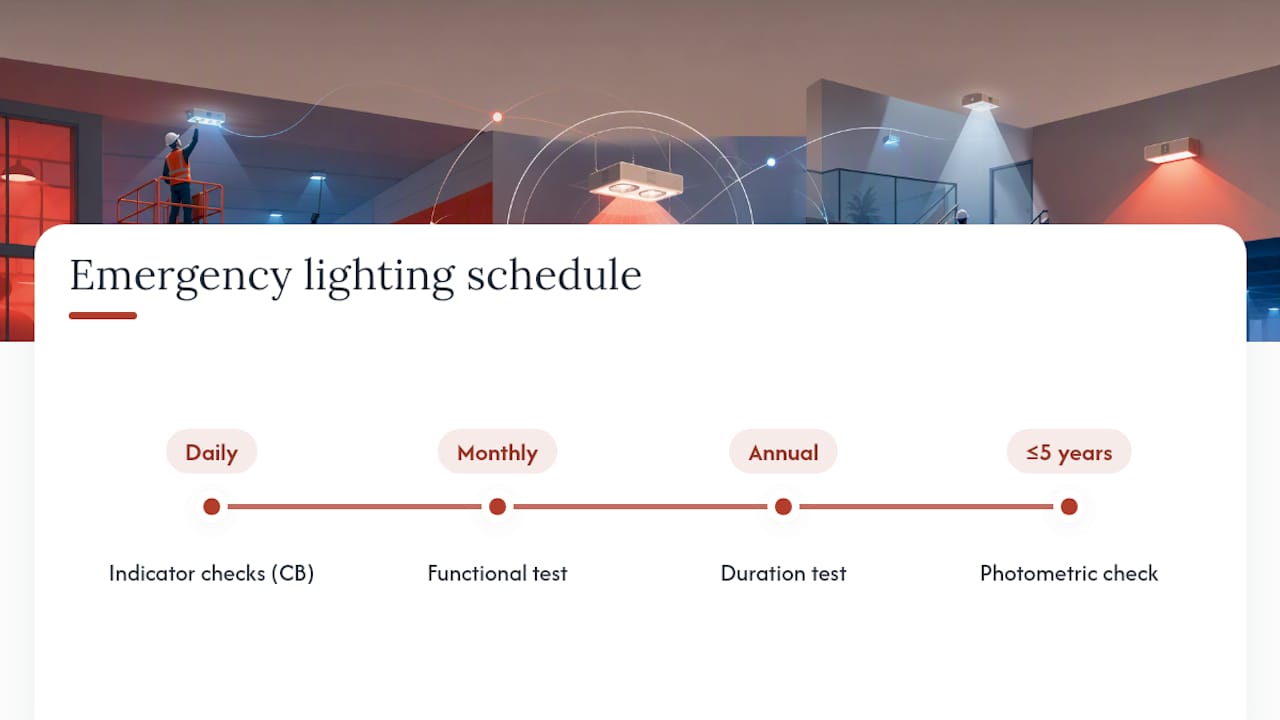 Emergency lighting schedule

Daily

Indicator checks (CB)

Monthly

Functional test

Annual

Duration test

≤5 years

Photometric check